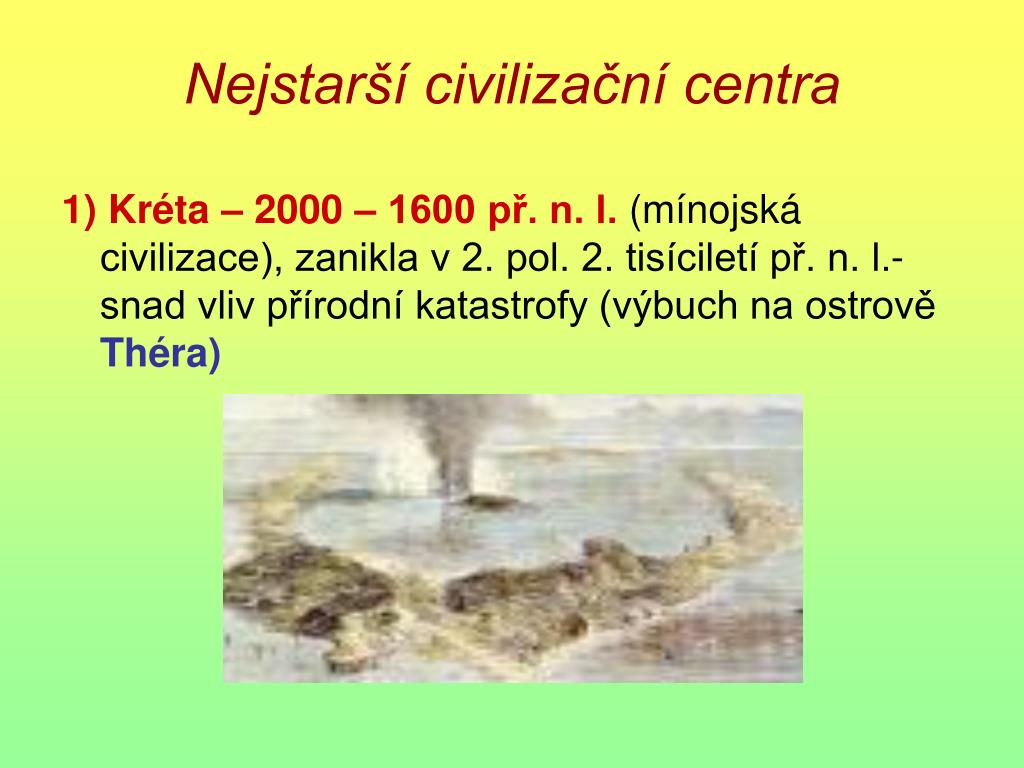 Nejstarší civilizační centra

1) Kréta – 2000 – 1600 př. n. l. (mínojská civilizace), zanikla v 2. pol. 2. tisíciletí př. n. l.- snad vliv přírodní katastrofy (výbuch na ostrově Théra)